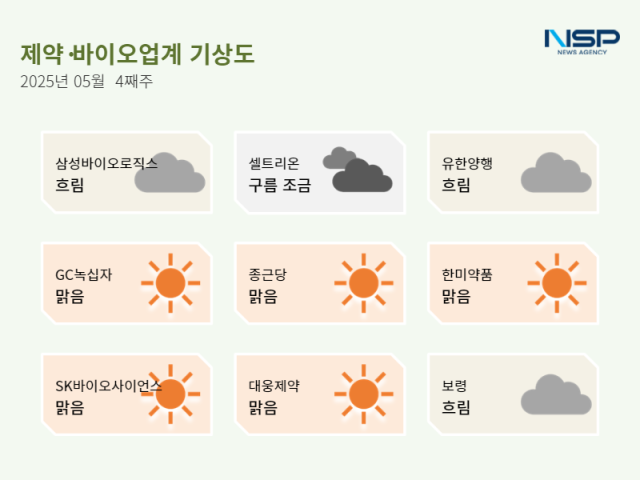 제약·바이오업계 기상도
2025년 05월 4째주

NSP
NEWS AGENCY

삼성바이오로직스
흐림

셀트리온
구름 조금

유한양행
흐림

GC녹십자
맑음

종근당
맑음

한미약품
맑음

SK바이오사이언스
맑음

대웅제약
맑음

보령
흐림